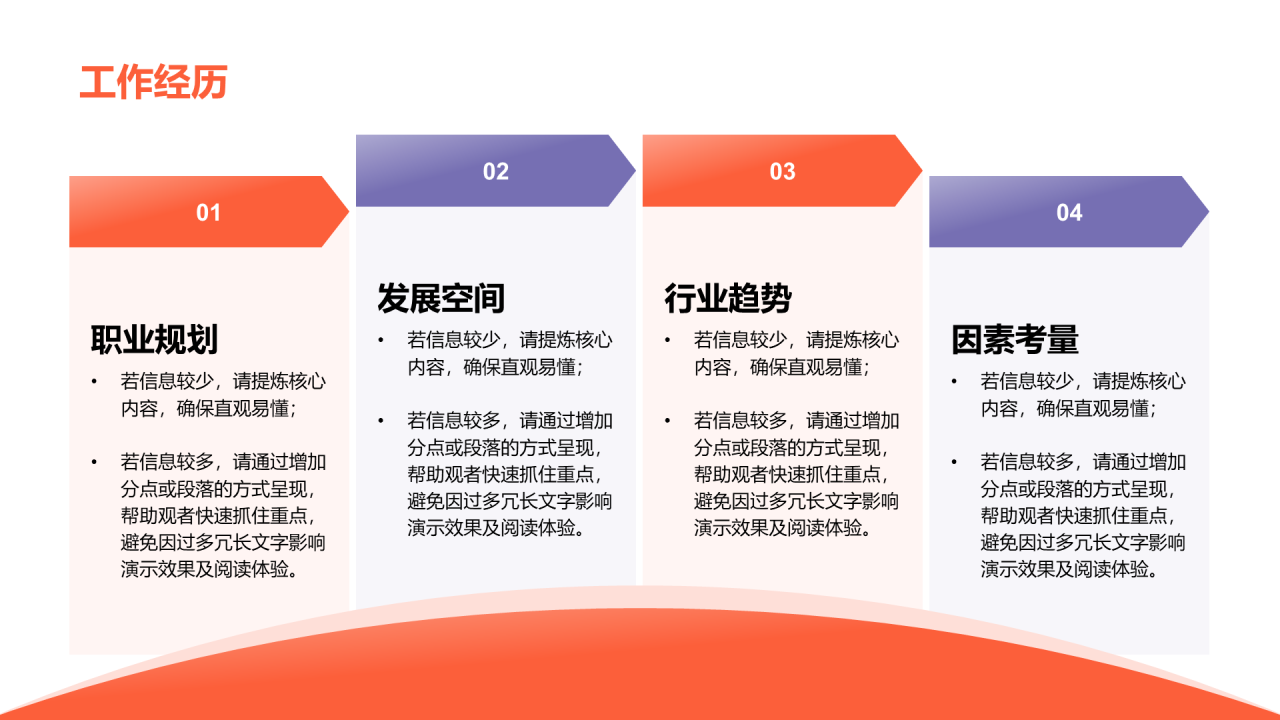 工作经历

01

职业规划

• 若信息较少，请提炼核心内容，确保直观易懂；

• 若信息较多，请通过增加分点或段落的方式呈现，帮助观者快速抓住重点，避免因过多冗长文字影响演示效果及阅读体验。

02

发展空间

• 若信息较少，请提炼核心内容，确保直观易懂；

• 若信息较多，请通过增加分点或段落的方式呈现，帮助观者快速抓住重点，避免因过多冗长文字影响演示效果及阅读体验。

03

行业趋势

• 若信息较少，请提炼核心内容，确保直观易懂；

• 若信息较多，请通过增加分点或段落的方式呈现，帮助观者快速抓住重点，避免因过多冗长文字影响演示效果及阅读体验。

04

因素考量

• 若信息较少，请提炼核心内容，确保直观易懂；

• 若信息较多，请通过增加分点或段落的方式呈现，帮助观者快速抓住重点，避免因过多冗长文字影响演示效果及阅读体验。